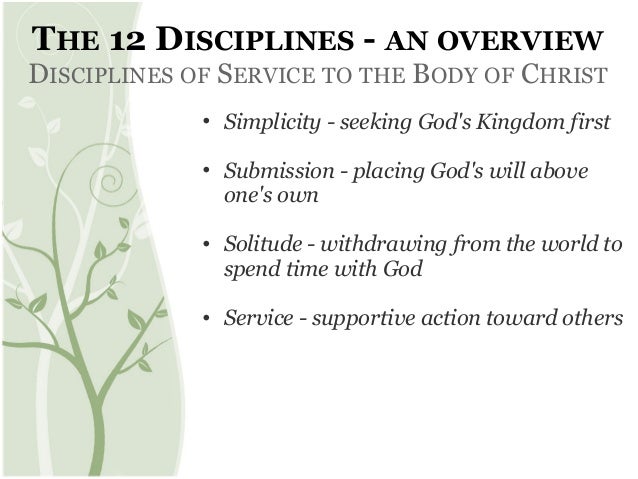 THE 12 DISCIPLINES - AN OVERVIEW
DISCIPLINES OF SERVICE TO THE BODY OF CHRIST

• Simplicity - seeking God's Kingdom first

• Submission - placing God's will above one's own

• Solitude - withdrawing from the world to spend time with God

• Service - supportive action toward others